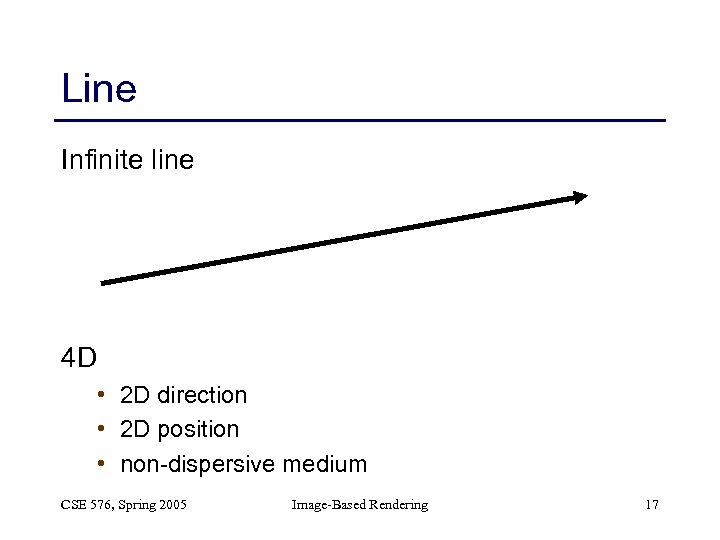 Line

Infinite line

4D

• 2D direction
• 2D position
• non-dispersive medium

CSE 576, Spring 2005 Image-Based Rendering 17